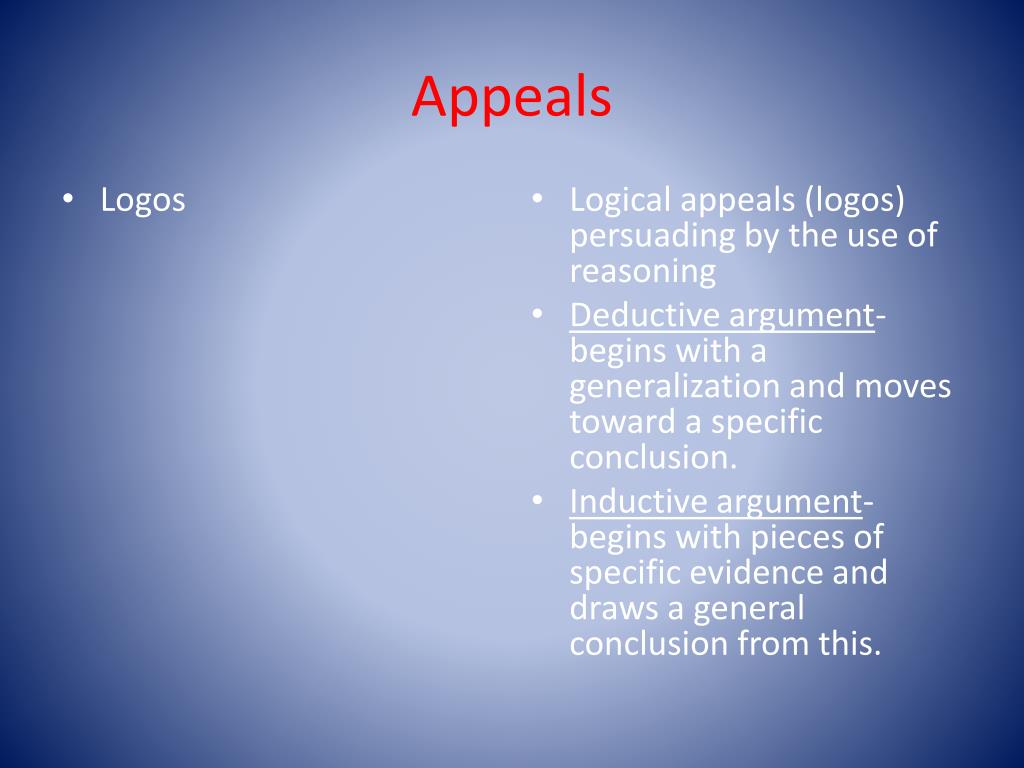 Appeals

• Logos

• Logical appeals (logos) persuading by the use of reasoning
• Deductive argument- begins with a generalization and moves toward a specific conclusion.
• Inductive argument- begins with pieces of specific evidence and draws a general conclusion from this.